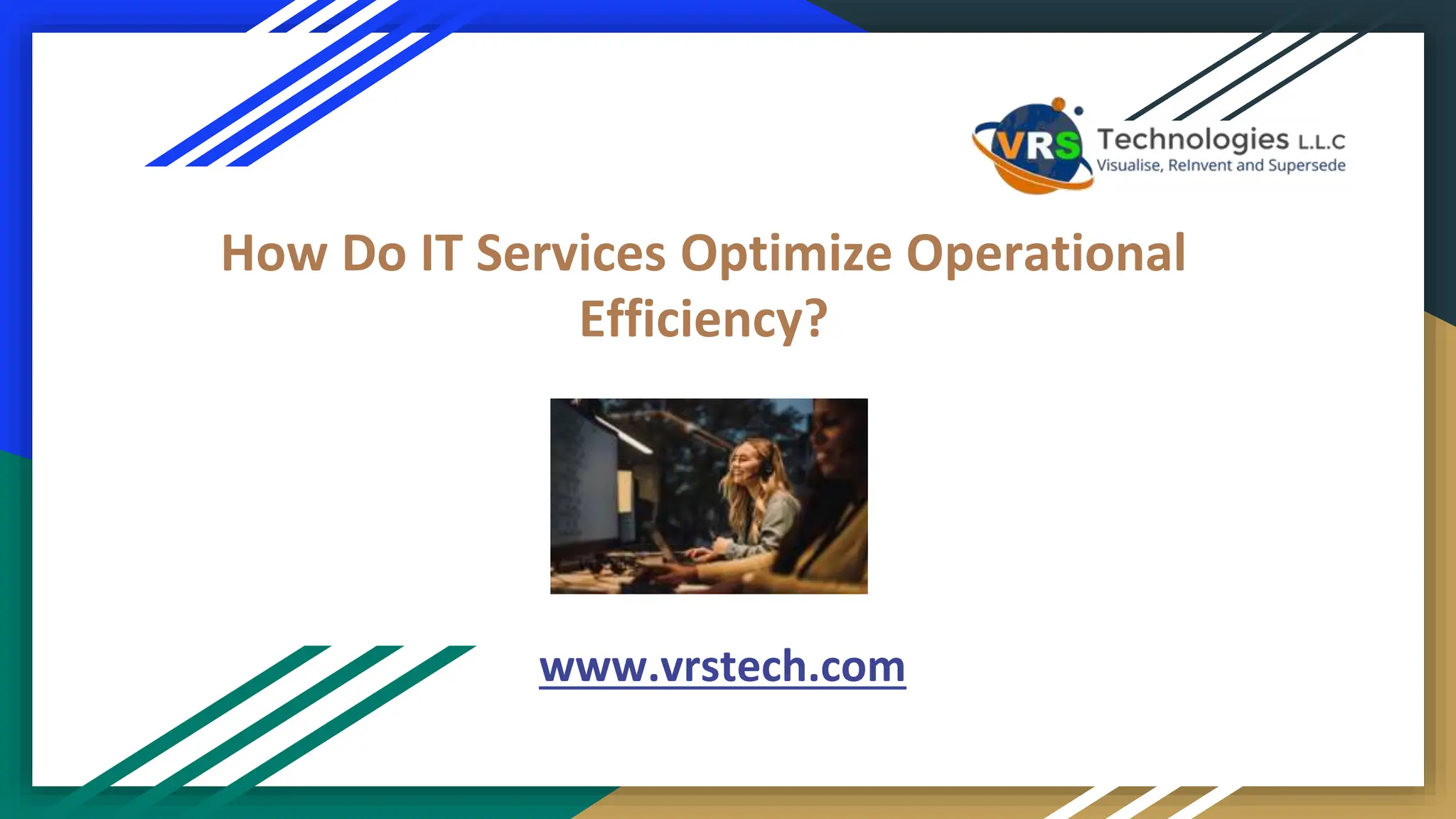 VRS Technologies L.L.C
Visualise, ReInvent and Supersede

How Do IT Services Optimize Operational Efficiency?

www.vrstech.com